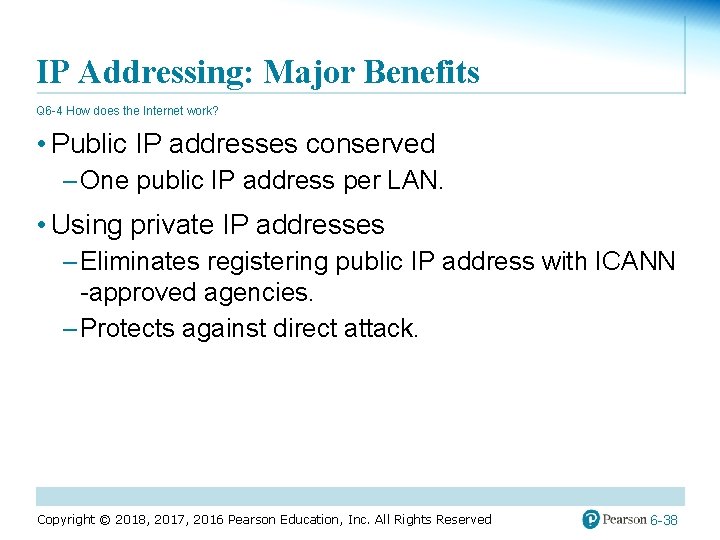 IP Addressing: Major Benefits

Q6-4 How does the Internet work?

• Public IP addresses conserved
– One public IP address per LAN.

• Using private IP addresses
– Eliminates registering public IP address with ICANN -approved agencies.
– Protects against direct attack.

Copyright © 2018, 2017, 2016 Pearson Education, Inc. All Rights Reserved

Pearson 6-38